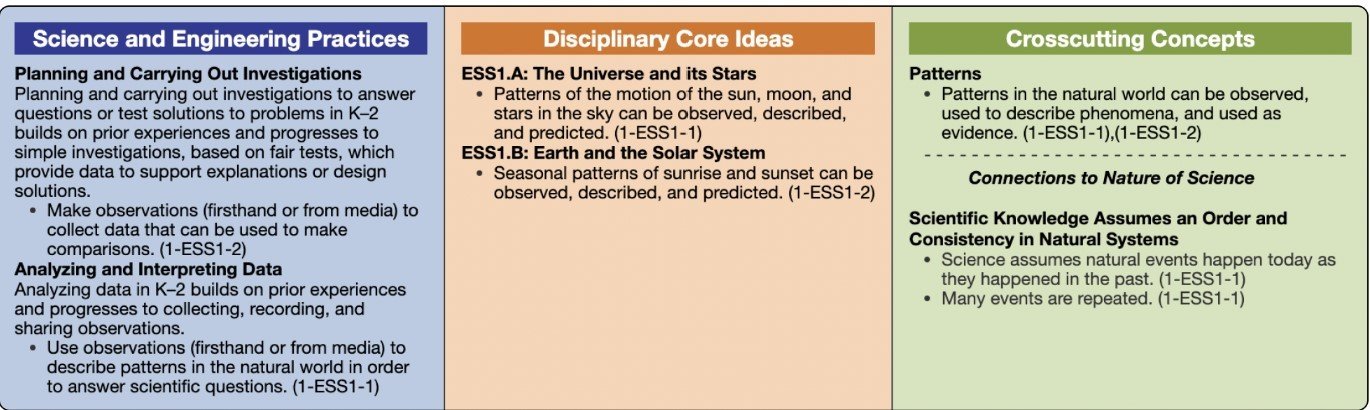 Science and Engineering Practices

Planning and Carrying Out Investigations
Planning and carrying out investigations to answer questions or test solutions to problems in K–2 builds on prior experiences and progresses to simple investigations, based on fair tests, which provide data to support explanations or design solutions.
• Make observations (firsthand or from media) to collect data that can be used to make comparisons. (1-ESS1-2)

Analyzing and Interpreting Data
Analyzing data in K–2 builds on prior experiences and progresses to collecting, recording, and sharing observations.
• Use observations (firsthand or from media) to describe patterns in the natural world in order to answer scientific questions. (1-ESS1-1)

Disciplinary Core Ideas

ESS1.A: The Universe and its Stars
• Patterns of the motion of the sun, moon, and stars in the sky can be observed, described, and predicted. (1-ESS1-1)

ESS1.B: Earth and the Solar System
• Seasonal patterns of sunrise and sunset can be observed, described, and predicted. (1-ESS1-2)

Crosscutting Concepts

Patterns
• Patterns in the natural world can be observed, used to describe phenomena, and used as evidence. (1-ESS1-1),(1-ESS1-2)

Connections to Nature of Science

Scientific Knowledge Assumes an Order and Consistency in Natural Systems
• Science assumes natural events happen today as they happened in the past. (1-ESS1-1)
• Many events are repeated. (1-ESS1-1)